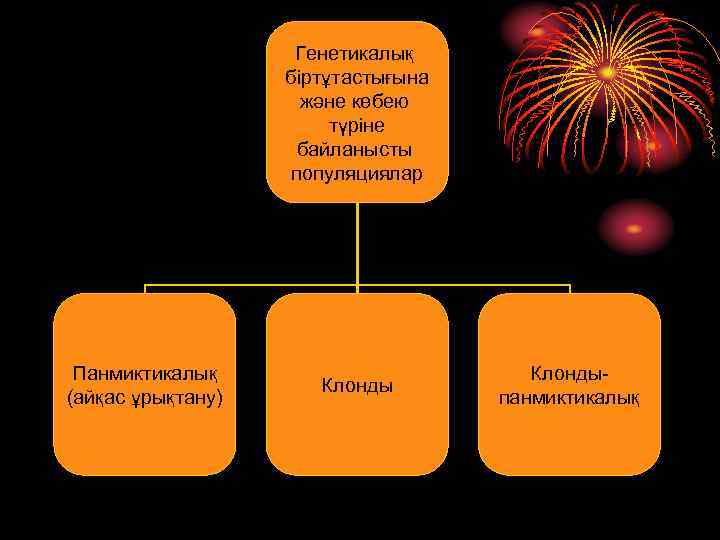 Генетикалық біртұтастығына және көбею түріне байланысты популяциялар

Панмиктикалық (айқас ұрықтану)

Клонды

Клонды-панмиктикалық